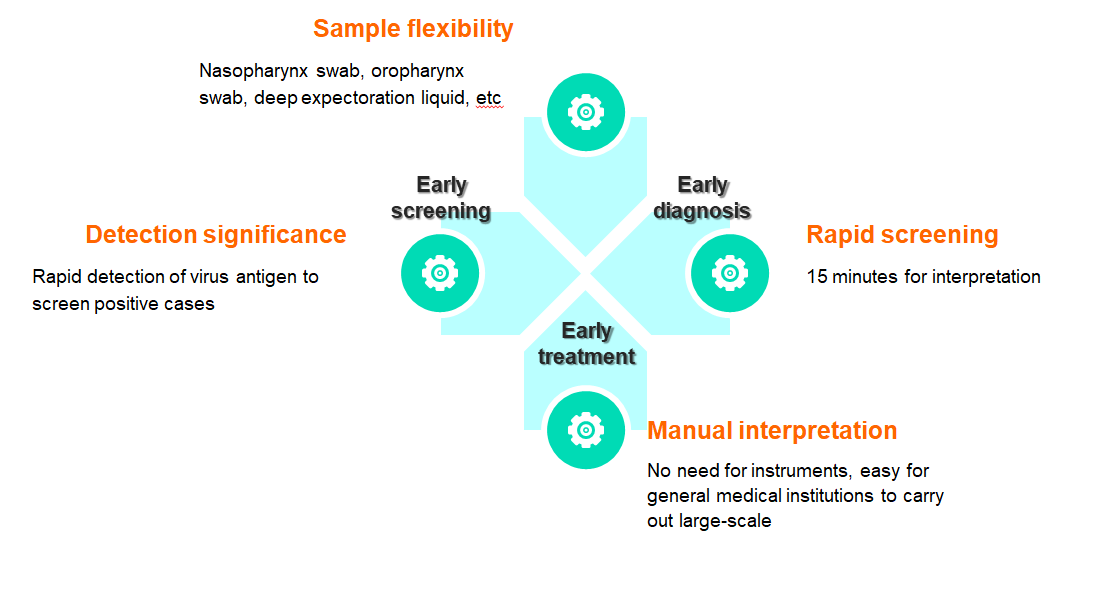 Sample flexibility

Nasopharynx swab, oropharynx swab, deep expectoration liquid, etc

Early screening

Early diagnosis

Detection significance

Rapid detection of virus antigen to screen positive cases

Rapid screening

15 minutes for interpretation

Early treatment

Manual interpretation

No need for instruments, easy for general medical institutions to carry out large-scale